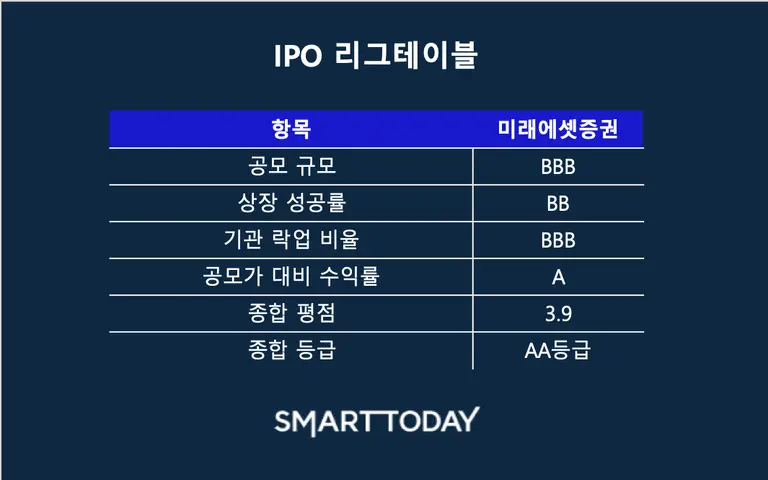 IPO 리그테이블

| 항목 | 미래에셋증권 |
|---|---|
| 공모 규모 | BBB |
| 상장 성공률 | BB |
| 기관 락업 비율 | BBB |
| 공모가 대비 수익률 | A |
| 종합 평점 | 3.9 |
| 종합 등급 | AA등급 |

SMARTTODAY